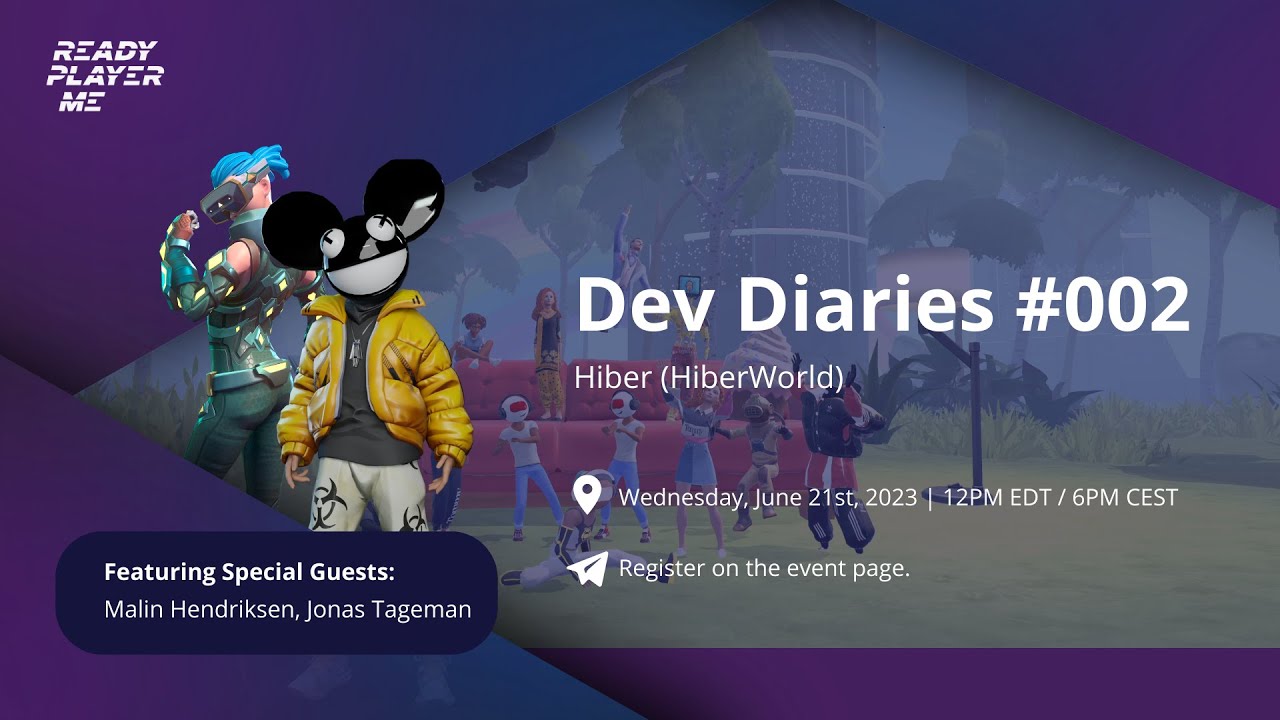 READY PLAYER ME

Dev Diaries #002

Hiber (HiberWorld)

Wednesday, June 21st, 2023 | 12PM EDT / 6PM CEST

Register on the event page.

Featuring Special Guests:
Malin Hendriksen, Jonas Tageman